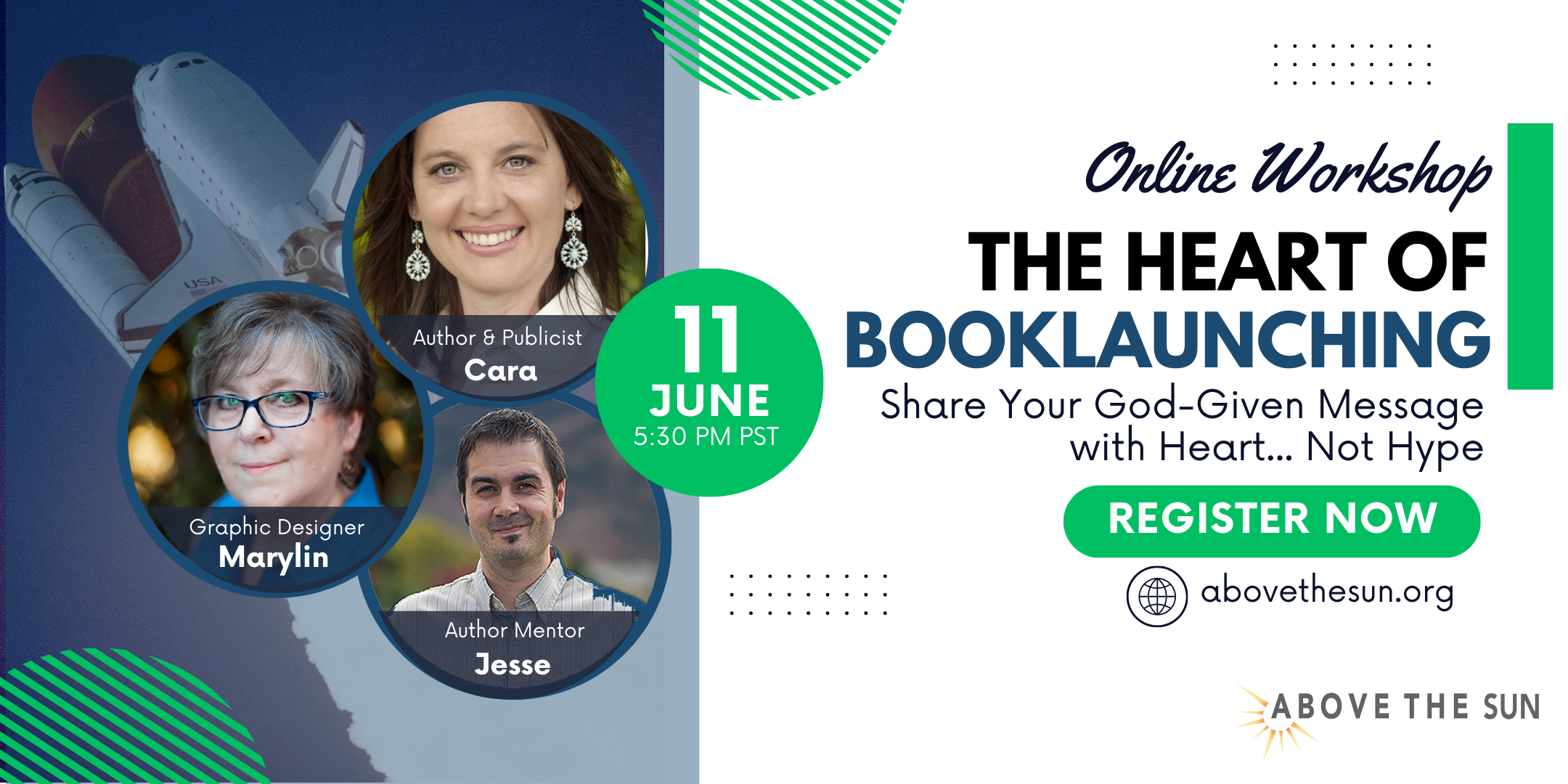 USA

Author & Publicist
Cara

Graphic Designer
Marylin

Author Mentor
Jesse

11
JUNE
5:30 PM PST

Online Workshop
THE HEART OF
BOOKLAUNCHING
Share Your God-Given Message with Heart... Not Hype

REGISTER NOW

abovethesun.org

ABOVE THE SUN